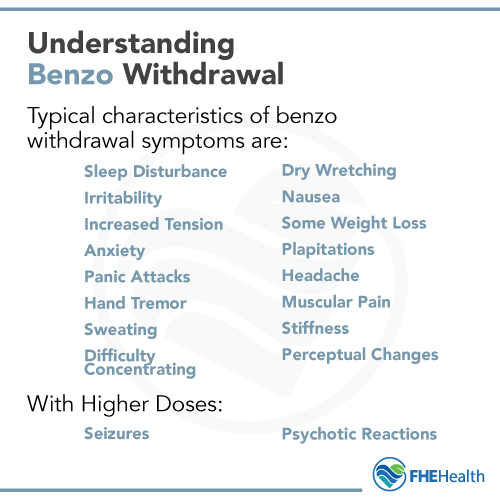 Understanding Benzo Withdrawal

Typical characteristics of benzo withdrawal symptoms are:

Sleep Disturbance
Irritability
Increased Tension
Anxiety
Panic Attacks
Hand Tremor
Sweating
Difficulty Concentrating

Dry Wretching
Nausea
Some Weight Loss
Plapitations
Headache
Muscular Pain
Stiffness
Perceptual Changes

With Higher Doses:

Seizures

Psychotic Reactions

FHEHealth